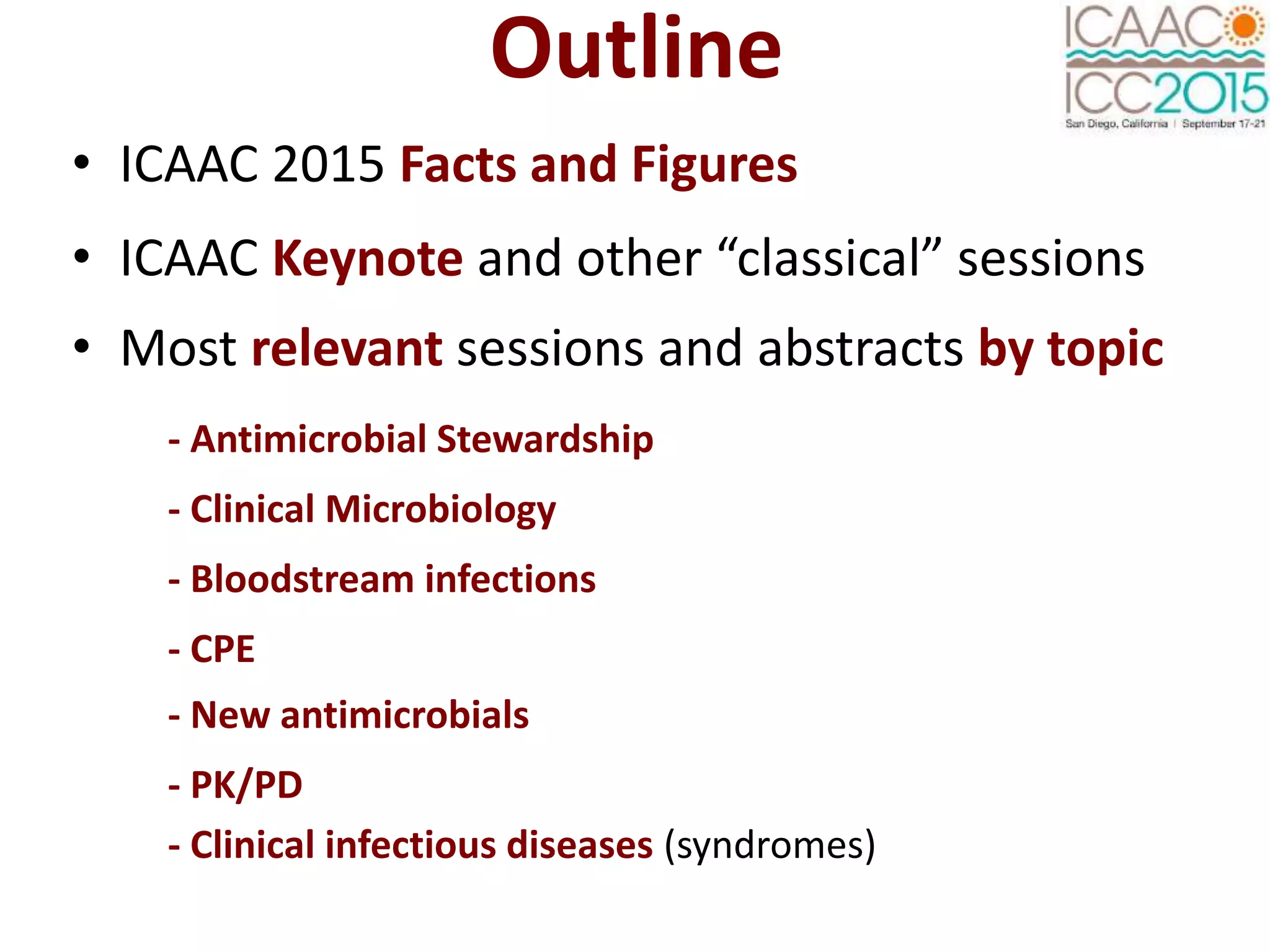 Outline

ICAAC
ICC2015
San Diego, California | September 17-21

• ICAAC 2015 Facts and Figures

• ICAAC Keynote and other “classical” sessions

• Most relevant sessions and abstracts by topic

- Antimicrobial Stewardship

- Clinical Microbiology

- Bloodstream infections

- CPE

- New antimicrobials

- PK/PD

- Clinical infectious diseases (syndromes)